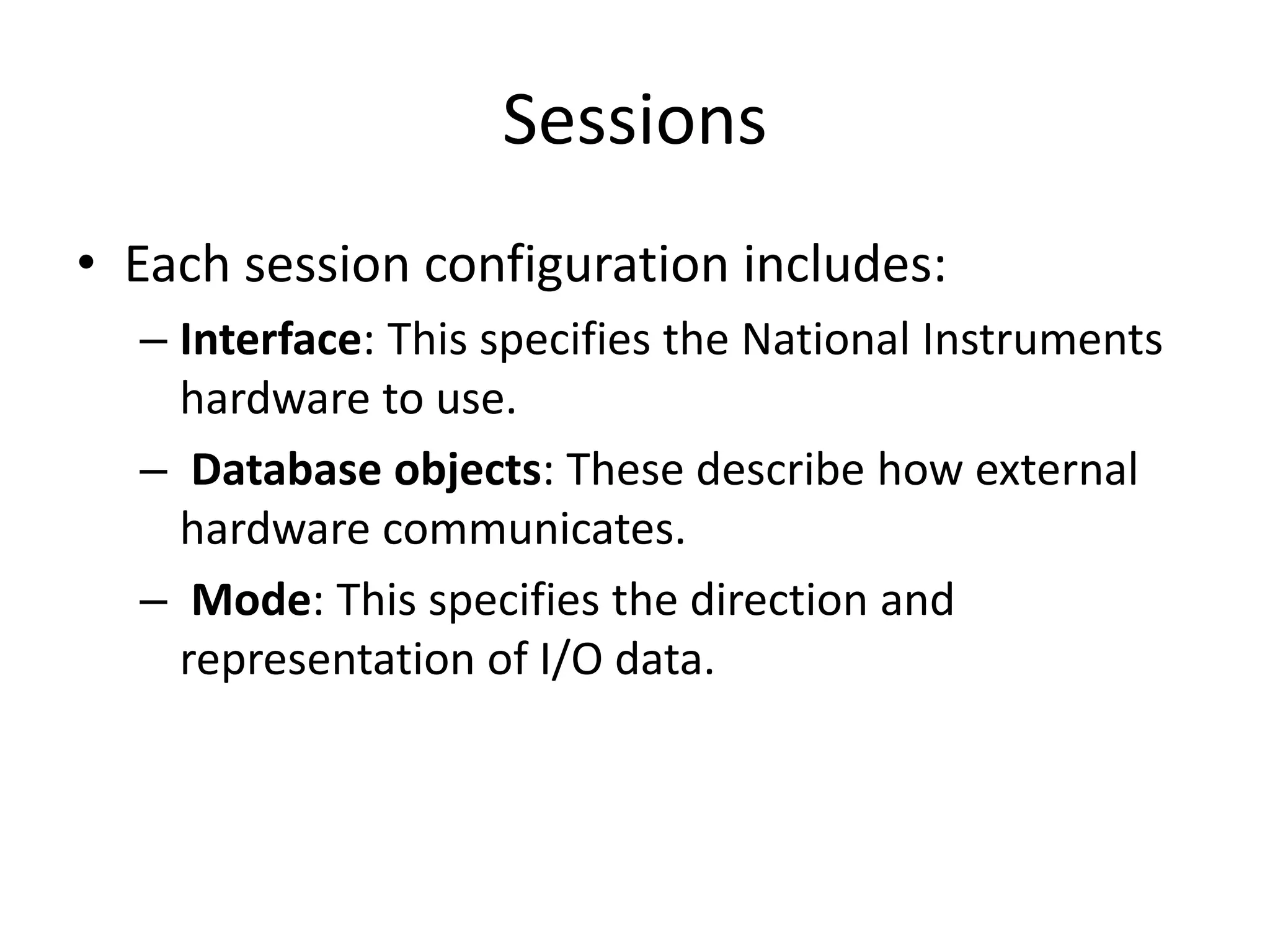 Sessions

• Each session configuration includes:
– Interface: This specifies the National Instruments hardware to use.
– Database objects: These describe how external hardware communicates.
– Mode: This specifies the direction and representation of I/O data.